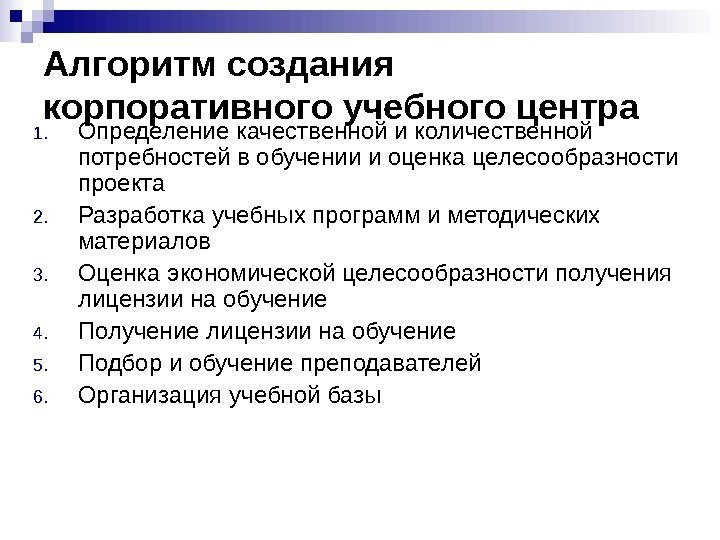 Алгоритм создания корпоративного учебного центра

1. Определение качественной и количественной потребностей в обучении и оценка целесообразности проекта
2. Разработка учебных программ и методических материалов
3. Оценка экономической целесообразности получения лицензии на обучение
4. Получение лицензии на обучение
5. Подбор и обучение преподавателей
6. Организация учебной базы